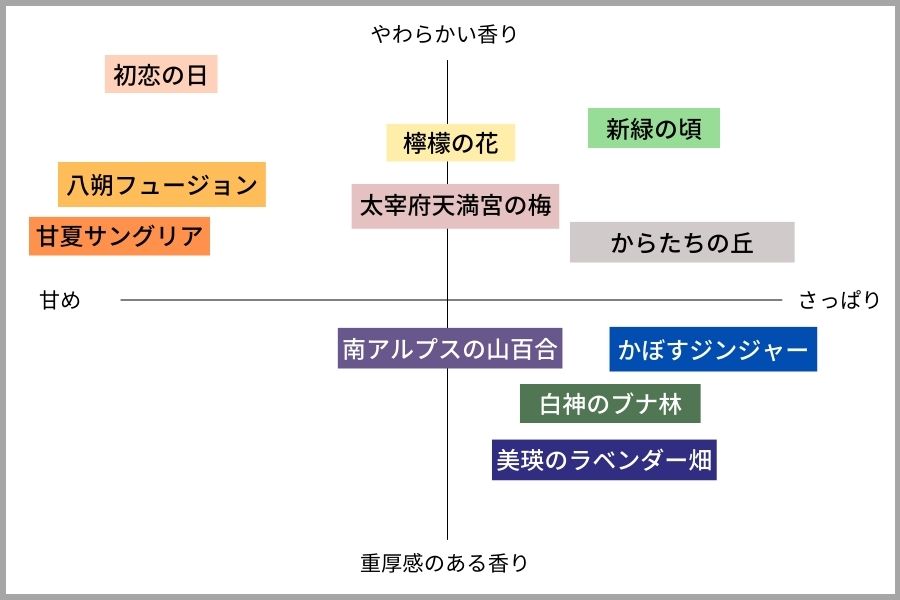 やわらかい香り

初恋の日

檸檬の花

新緑の頃

八朔フュージョン

太宰府天満宮の梅

甘夏サングリア

からたちの丘

甘め

さっぱり

南アルプスの山百合

かぼすジンジャー

白神のブナ林

美瑛のラベンダー畑

重厚感のある香り